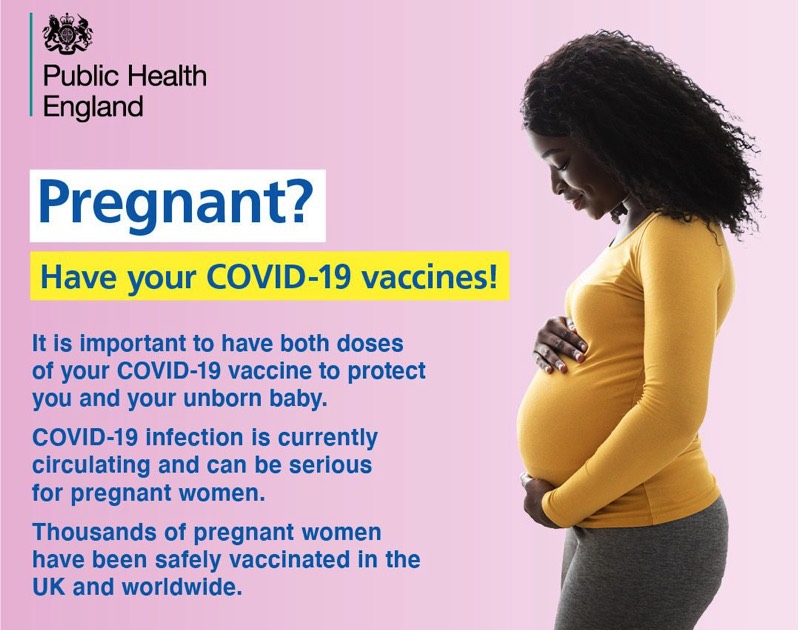 Public Health England

Pregnant?

Have your COVID-19 vaccines!

It is important to have both doses of your COVID-19 vaccine to protect you and your unborn baby.

COVID-19 infection is currently circulating and can be serious for pregnant women.

Thousands of pregnant women have been safely vaccinated in the UK and worldwide.